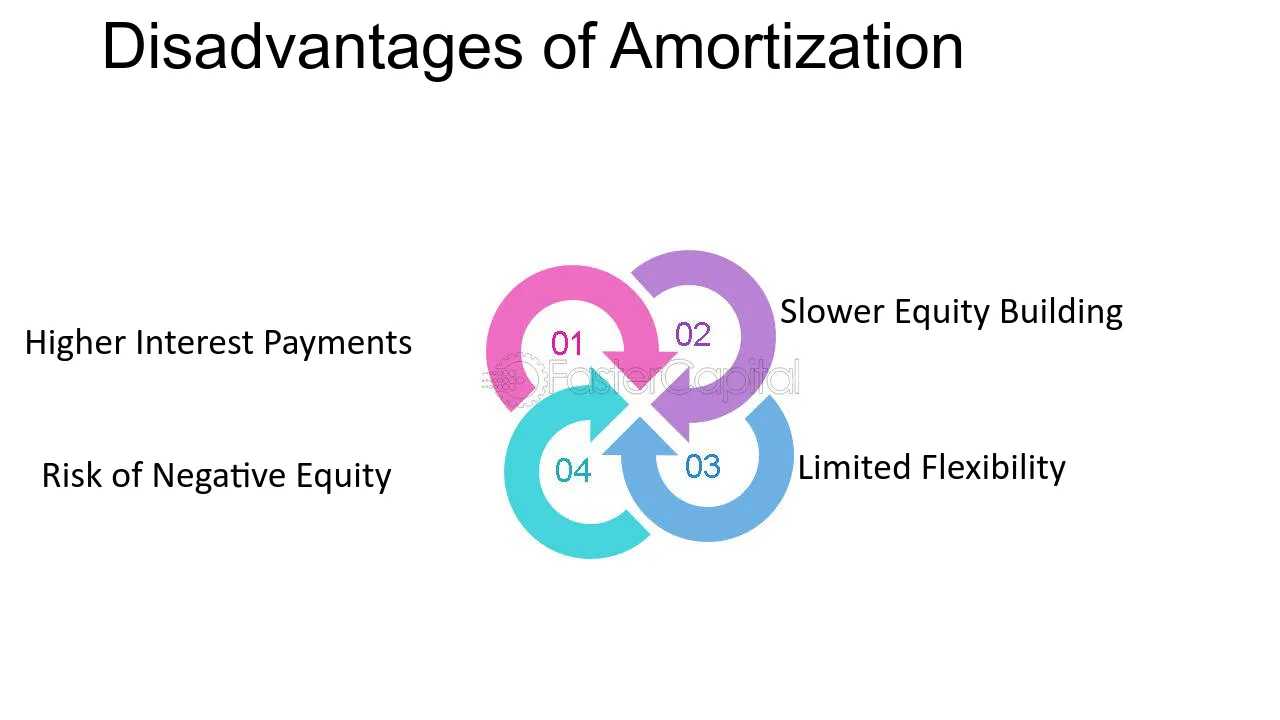 Disadvantages of Amortization

Higher Interest Payments

01

02

Slower Equity Building

Risk of Negative Equity

04

03

Limited Flexibility

FasterCapital